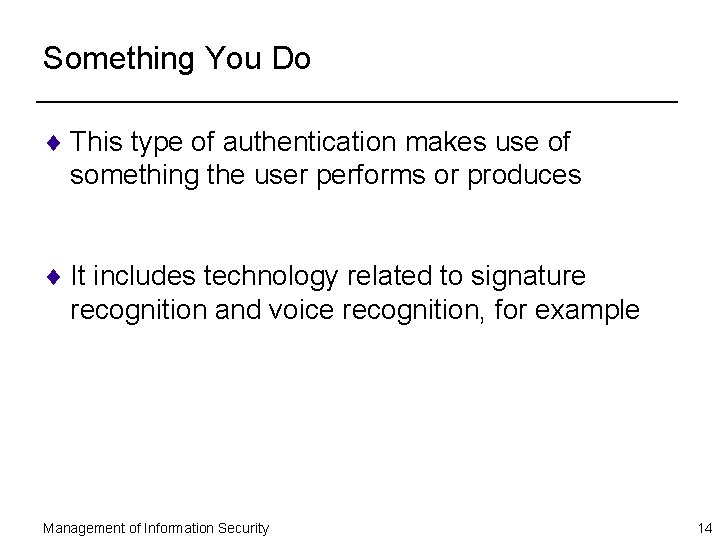 Something You Do

♦ This type of authentication makes use of something the user performs or produces

♦ It includes technology related to signature recognition and voice recognition, for example

Management of Information Security

14